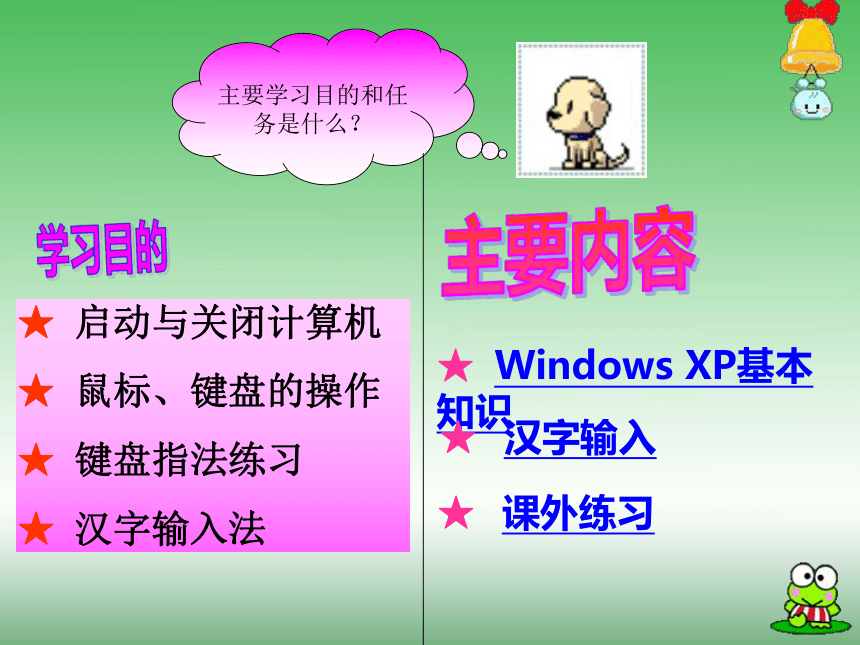 主要学习目的和任务是什么？

学习目的

★ 启动与关闭计算机

★ 鼠标、键盘的操作

★ 键盘指法练习

★ 汉字输入法

主要内容

★ Windows XP基本知识

★ 汉字输入

★ 课外练习